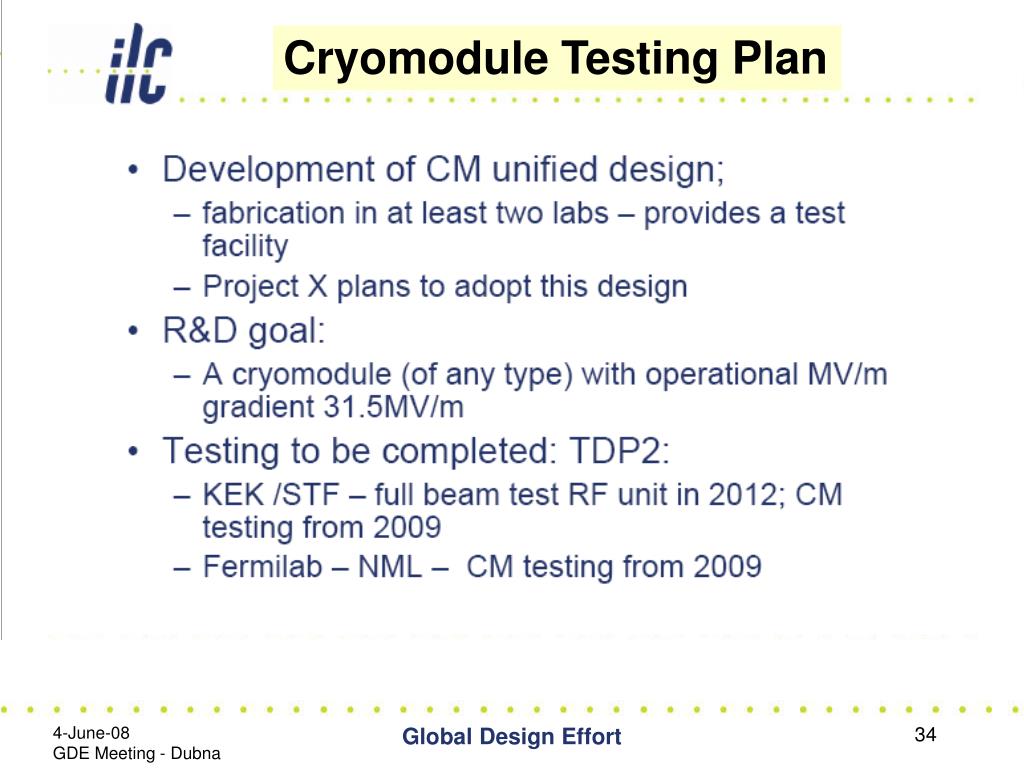 ilc

Cryomodule Testing Plan

• Development of CM unified design;
– fabrication in at least two labs – provides a test facility
– Project X plans to adopt this design
• R&D goal:
– A cryomodule (of any type) with operational MV/m gradient 31.5MV/m
• Testing to be completed: TDP2:
– KEK /STF – full beam test RF unit in 2012; CM testing from 2009
– Fermilab – NML – CM testing from 2009

4-June-08
GDE Meeting - Dubna

Global Design Effort

34